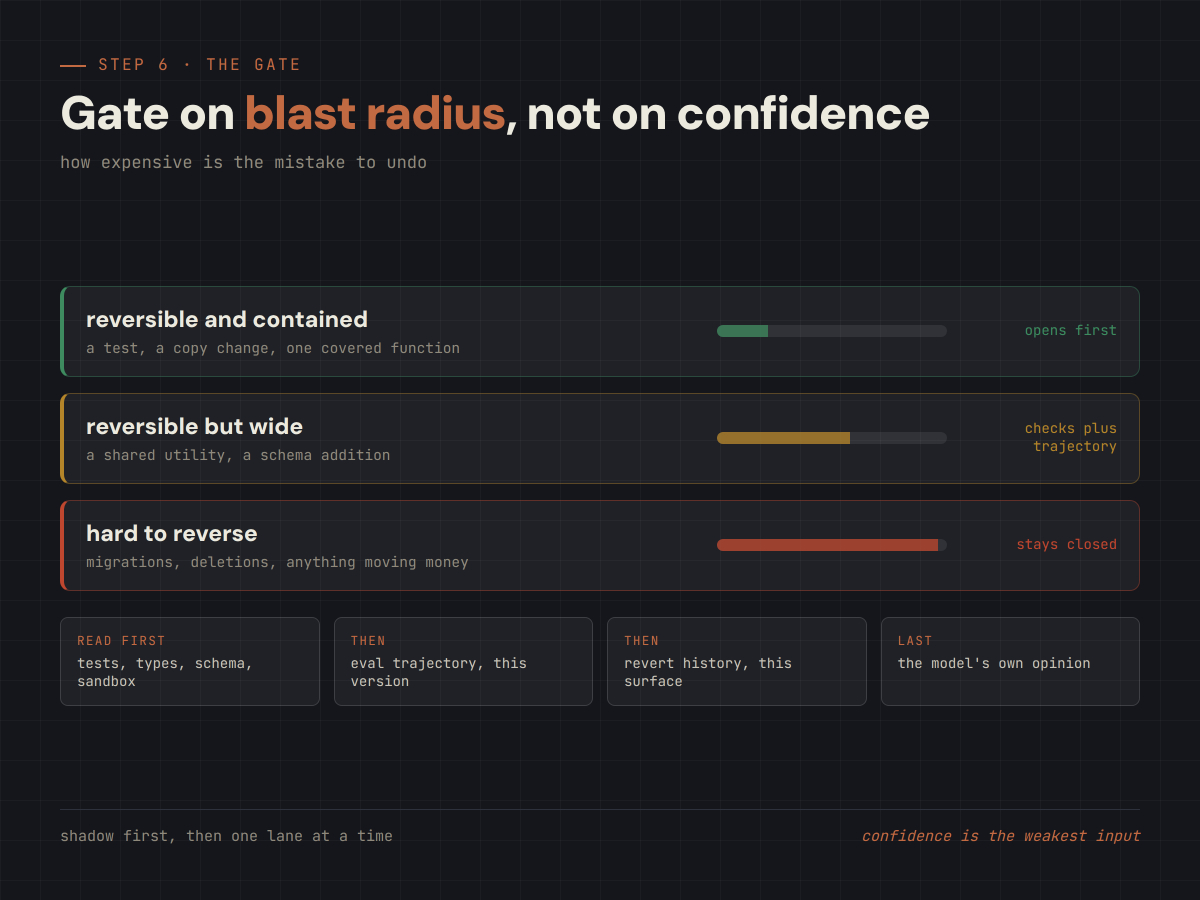 STEP 6 · THE GATE

Gate on blast radius, not on confidence

how expensive is the mistake to undo

reversible and contained
a test, a copy change, one covered function
opens first

reversible but wide
a shared utility, a schema addition
checks plus trajectory

hard to reverse
migrations, deletions, anything moving money
stays closed

READ FIRST
tests, types, schema, sandbox

THEN
eval trajectory, this version

THEN
revert history, this surface

LAST
the model's own opinion

shadow first, then one lane at a time

confidence is the weakest input